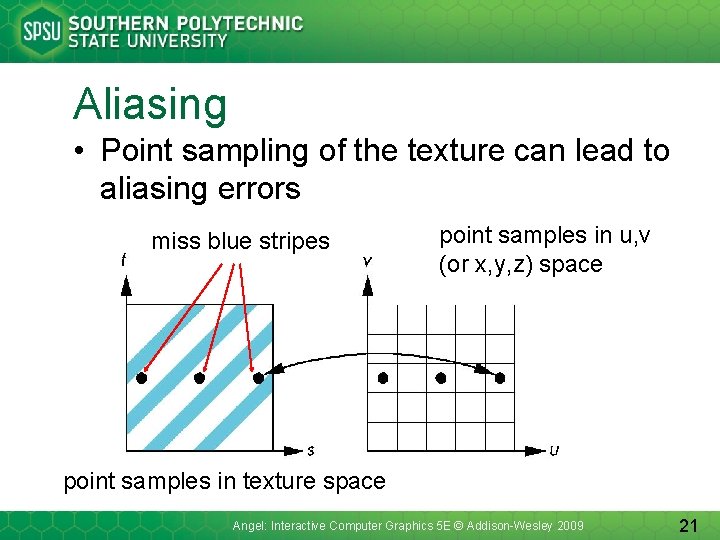 SPSU SOUTHERN POLYTECHNIC STATE UNIVERSITY

Aliasing

• Point sampling of the texture can lead to aliasing errors

miss blue stripes

point samples in u,v (or x,y,z) space

t

s

v

u

point samples in texture space

Angel: Interactive Computer Graphics 5E © Addison-Wesley 2009

21